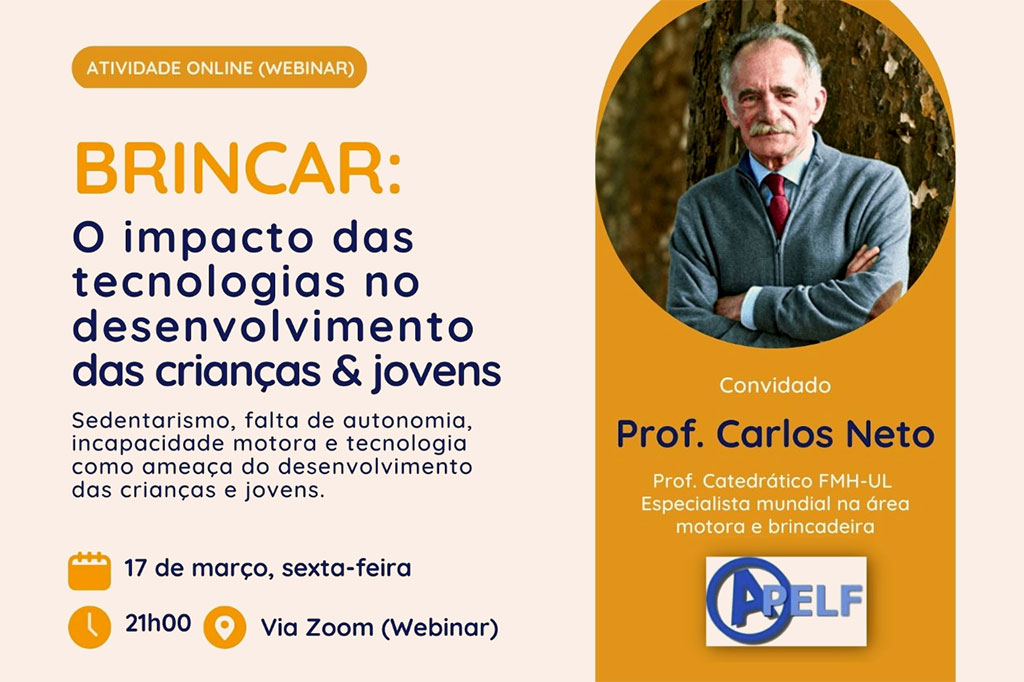 ATIVIDADE ONLINE (WEBINAR)

BRINCAR:

O impacto das tecnologias no desenvolvimento das crianças & jovens

Sedentarismo, falta de autonomia, incapacidade motora e tecnologia como ameaça do desenvolvimento das crianças e jovens.

17 de março, sexta-feira

21h00

Via Zoom (Webinar)

Convidado

Prof. Carlos Neto

Prof. Catedrático FMH-UL
Especialista mundial na área motora e brincadeira

APELF